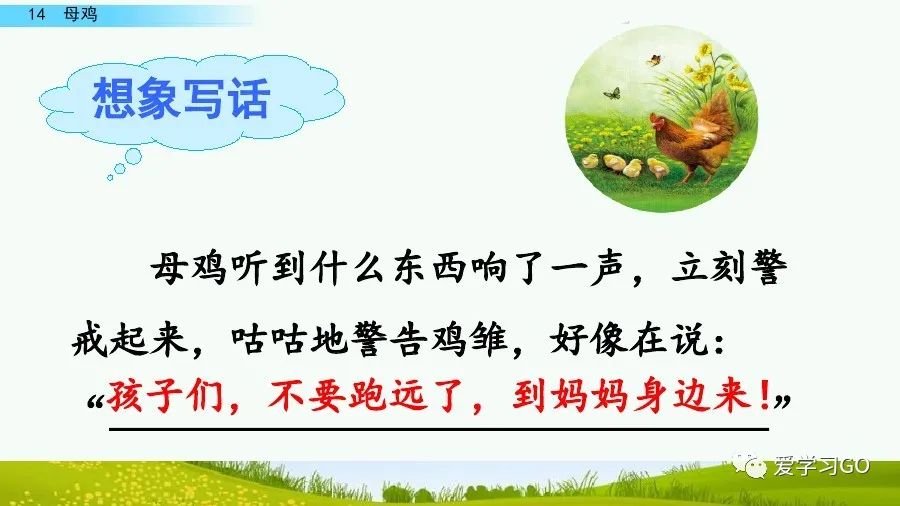 14 母鸡

想象写话

母鸡听到什么东西响了一声，立刻警戒起来，咕咕地警告鸡雏，好像在说：“孩子们，不要跑远了，到妈妈身边来！”

爱学习GO